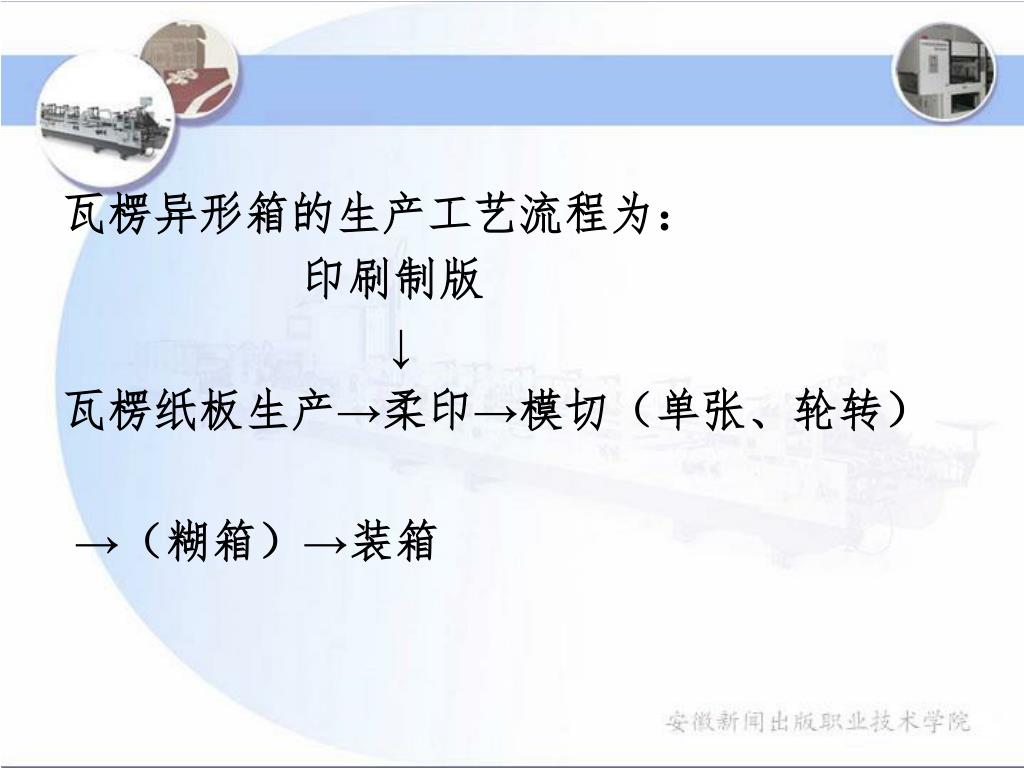 瓦楞异形箱的生产工艺流程为：

印刷制版

↓

瓦楞纸板生产→柔印→模切（单张、轮转）

→（糊箱）→装箱

安徽新闻出版职业技术学院